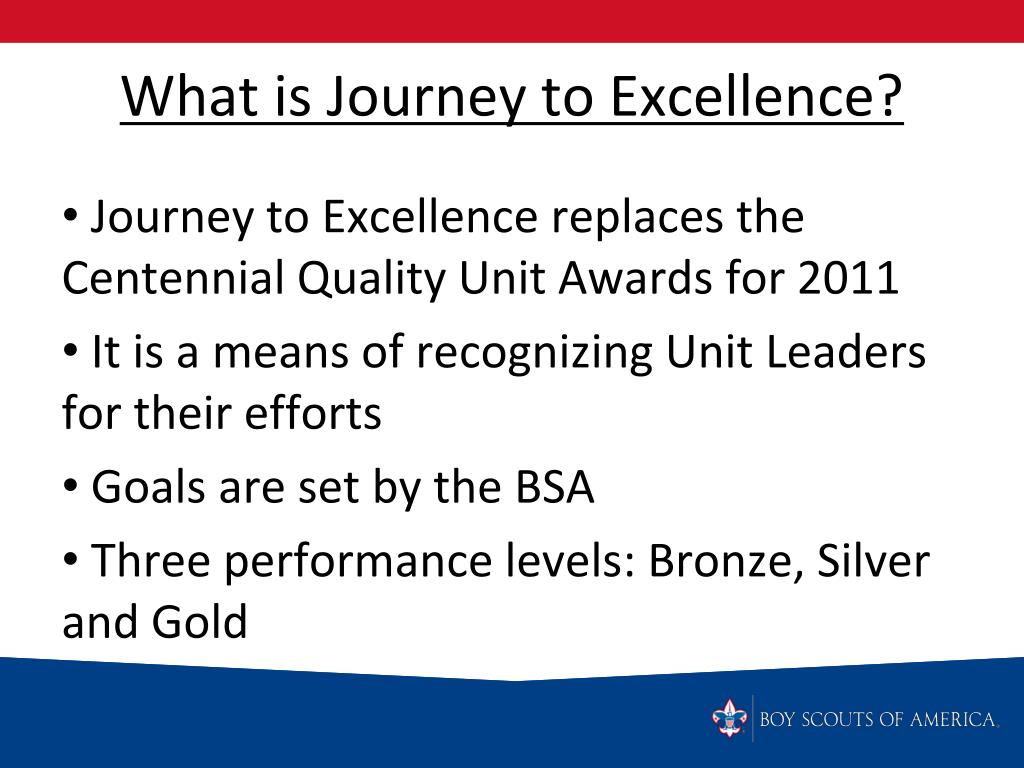 What is Journey to Excellence?

• Journey to Excellence replaces the Centennial Quality Unit Awards for 2011

• It is a means of recognizing Unit Leaders for their efforts

• Goals are set by the BSA

• Three performance levels: Bronze, Silver and Gold

BOY SCOUTS OF AMERICA